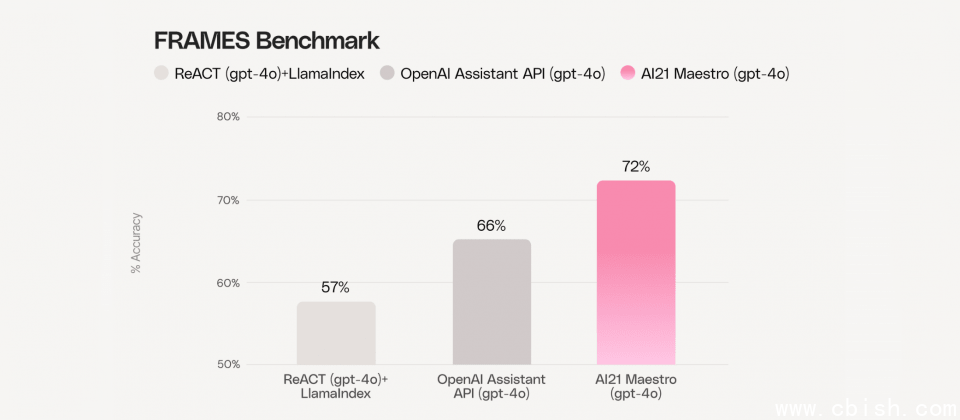 FRAMES Benchmark

ReACT (gpt-4o)+LlamaIndex
OpenAI Assistant API (gpt-4o)
AI21 Maestro (gpt-4o)

% Accuracy

80%
70%
60%
50%

57%
66%
72%

ReACT (gpt-4o)+ LlamaIndex
OpenAI Assistant API (gpt-4o)
AI21 Maestro (gpt-4o)

www.cbish.com